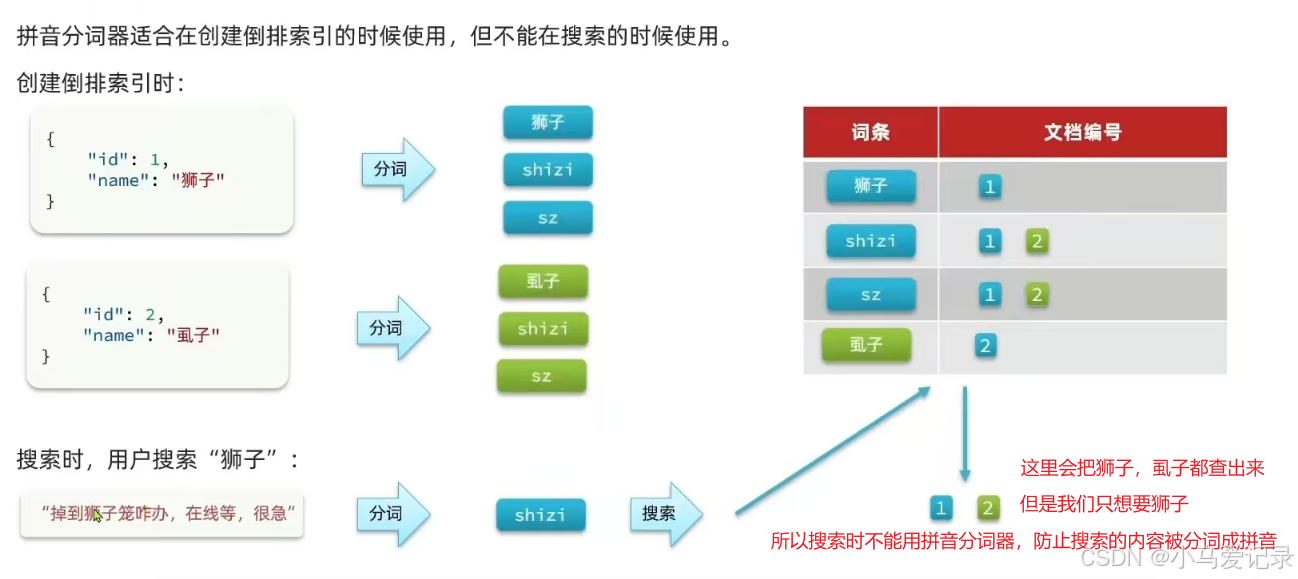 拼音分词器适合在创建倒排索引的时候使用，但不能在搜索的时候使用。

创建倒排索引时：

{
"id": 1,
"name": "狮子"
}

分词

狮子

shizi

sz

{
"id": 2,
"name": "虱子"
}

分词

虱子

shizi

sz

| 词条 | 文档编号 |
|---|---|
| 狮子 | 1 |
| shizi | 1 2 |
| sz | 1 2 |
| 虱子 | 2 |

搜索时，用户搜索“狮子”：

“掉到狮子笼咋办，在线等，很急”

分词

shizi

搜索

1 2

这里会把狮子，虱子都查出来

但是我们只想要狮子

所以搜索时不能用拼音分词器，防止搜索的内容被分词成拼音

CSDN @小马爱记录